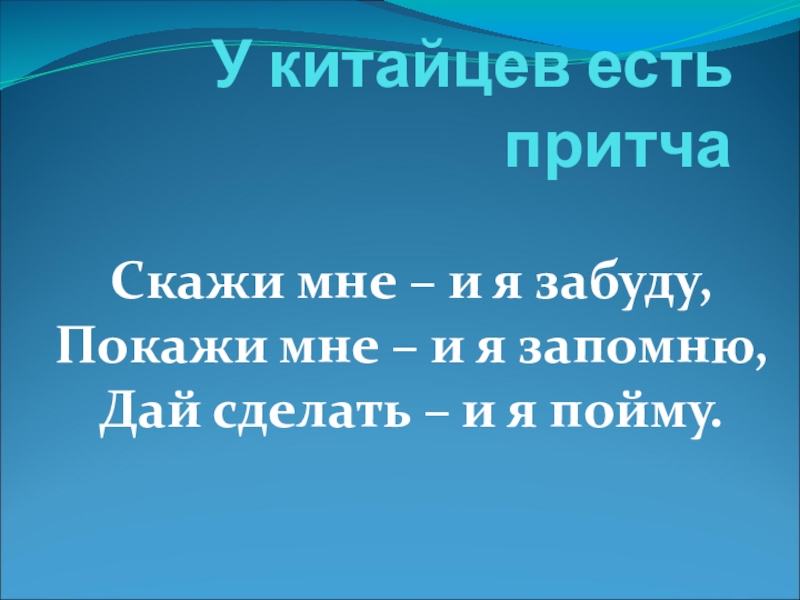 У китайцев есть притча

Скажи мне – и я забуду,
Покажи мне – и я запомню,
Дай сделать – и я пойму.